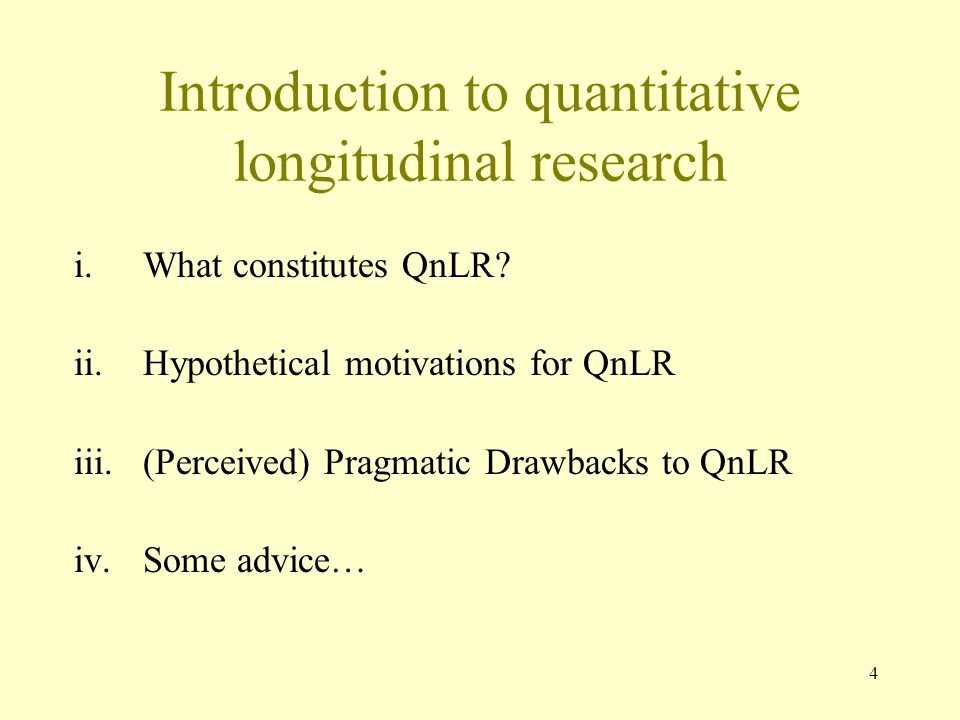 Introduction to quantitative longitudinal research

i. What constitutes QnLR?

ii. Hypothetical motivations for QnLR

iii. (Perceived) Pragmatic Drawbacks to QnLR

iv. Some advice…

4